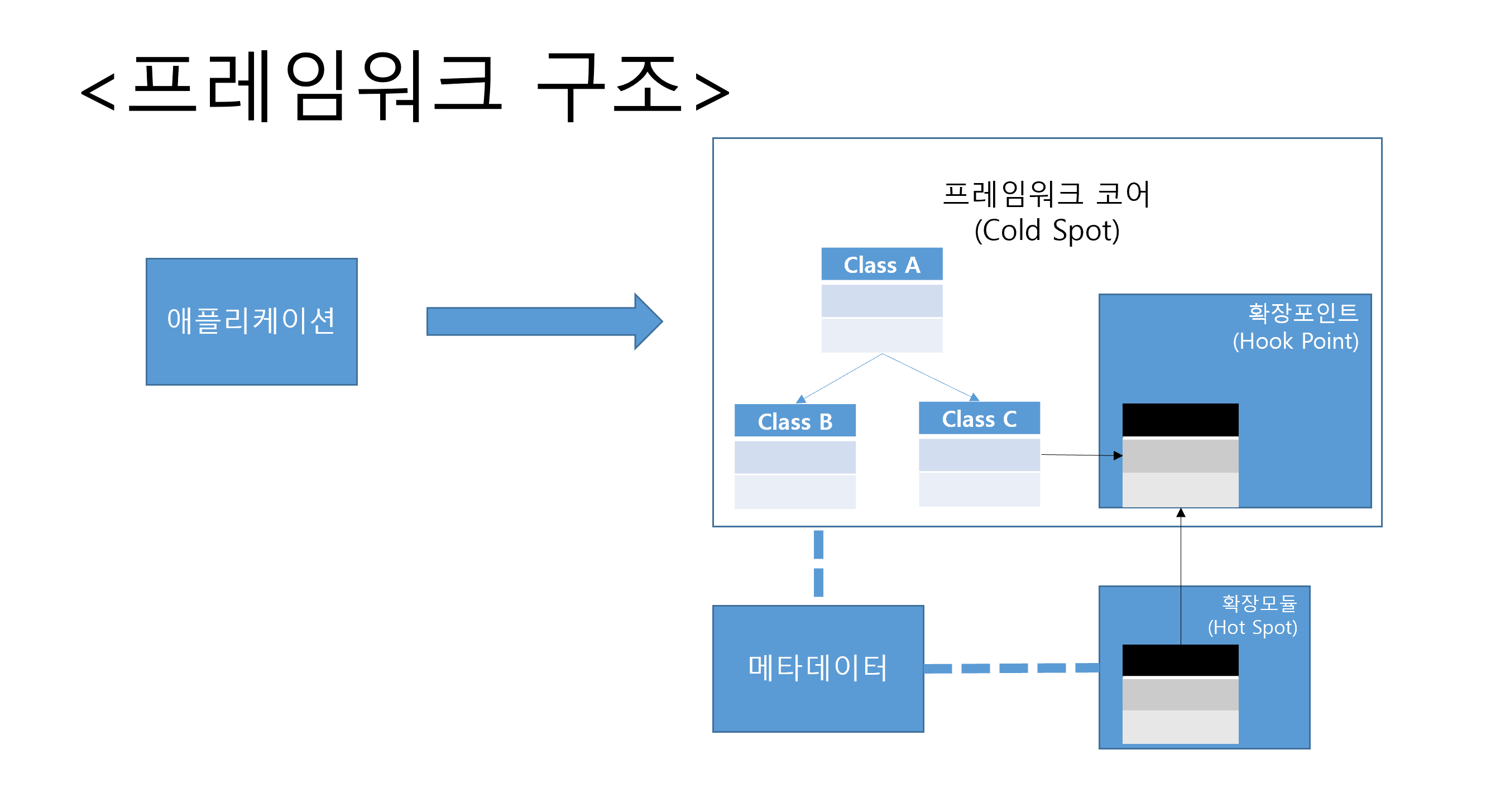 <프레임워크 구조>

애플리케이션

프레임워크 코어
(Cold Spot)

Class A

Class B

Class C

확장포인트
(Hook Point)

메타데이터

확장모듈
(Hot Spot)